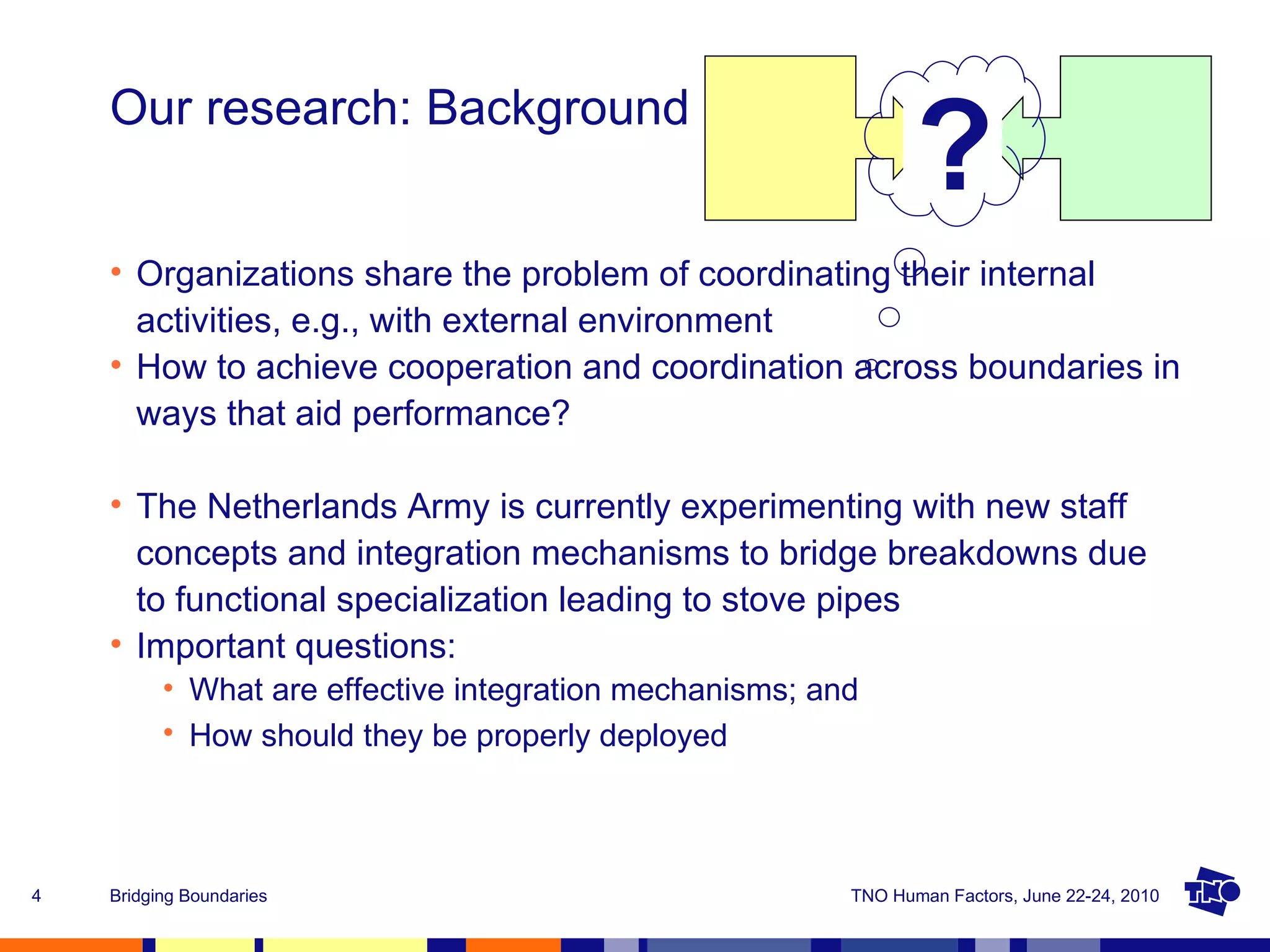 Our research: Background

?

• Organizations share the problem of coordinating their internal activities, e.g., with external environment
• How to achieve cooperation and coordination across boundaries in ways that aid performance?

• The Netherlands Army is currently experimenting with new staff concepts and integration mechanisms to bridge breakdowns due to functional specialization leading to stove pipes
• Important questions:
  • What are effective integration mechanisms; and
  • How should they be properly deployed

4 Bridging Boundaries TNO Human Factors, June 22-24, 2010 TNO